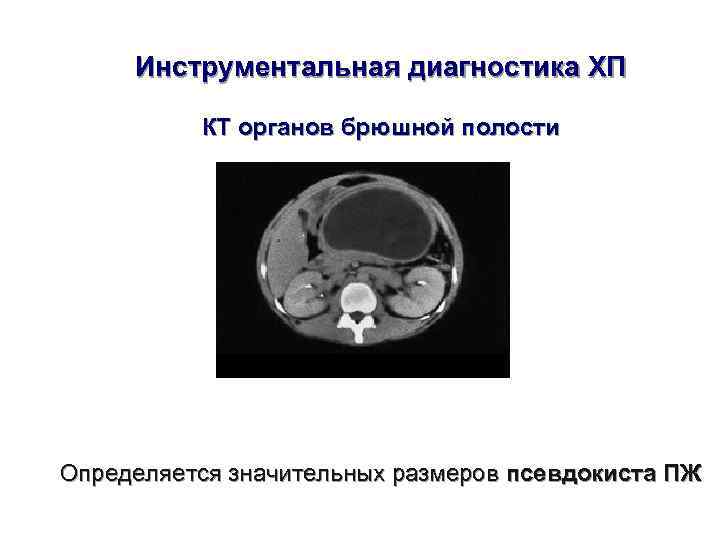 Инструментальная диагностика ХП

КТ органов брюшной полости

Определяется значительных размеров псевдокиста ПЖ